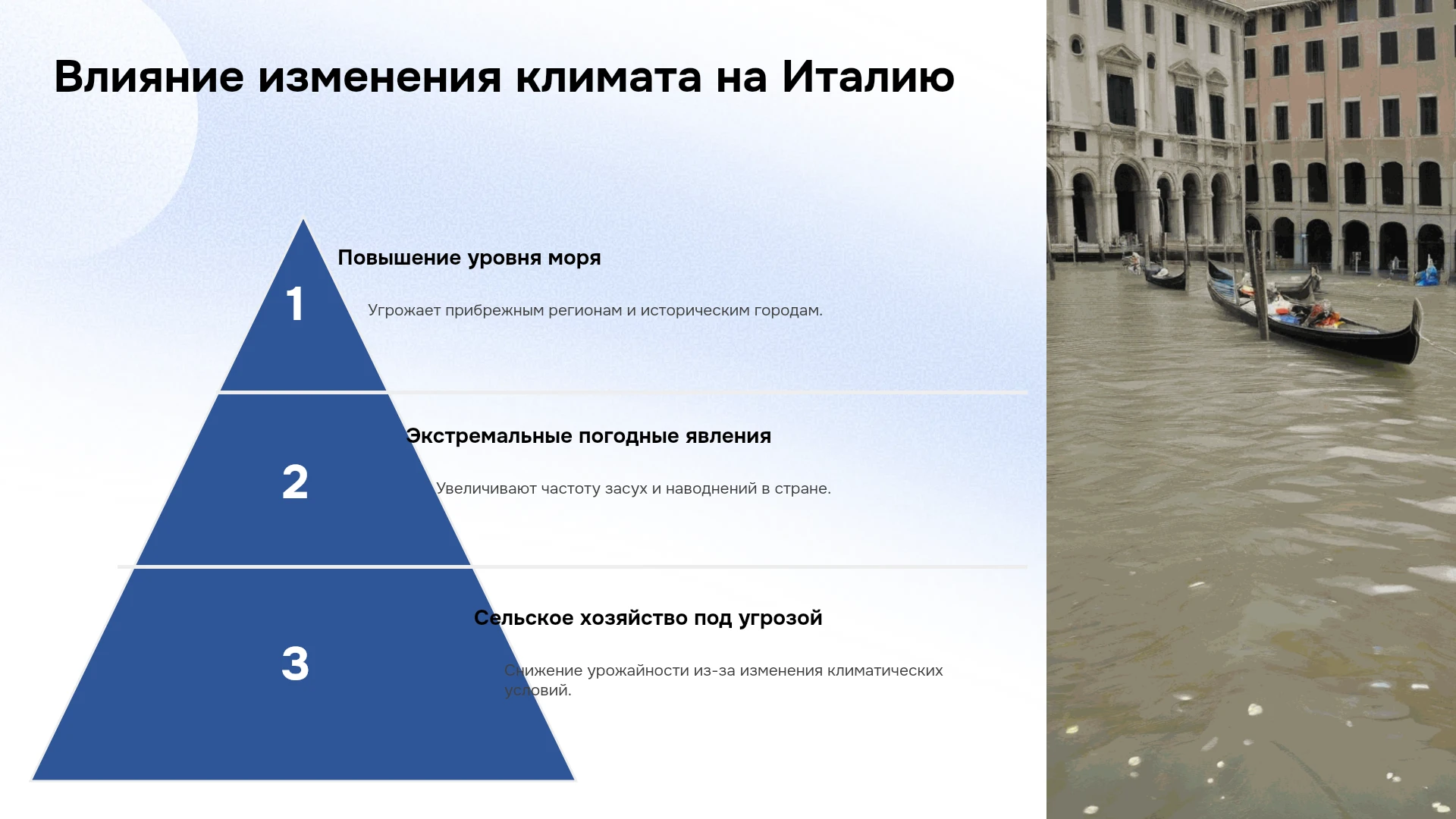 Влияние изменения климата на Италию

1

Повышение уровня моря

Угрожает прибрежным регионам и историческим городам.

2

Экстремальные погодные явления

Увеличивают частоту засух и наводнений в стране.

3

Сельское хозяйство под угрозой

Снижение урожайности из-за изменения климатических условий.